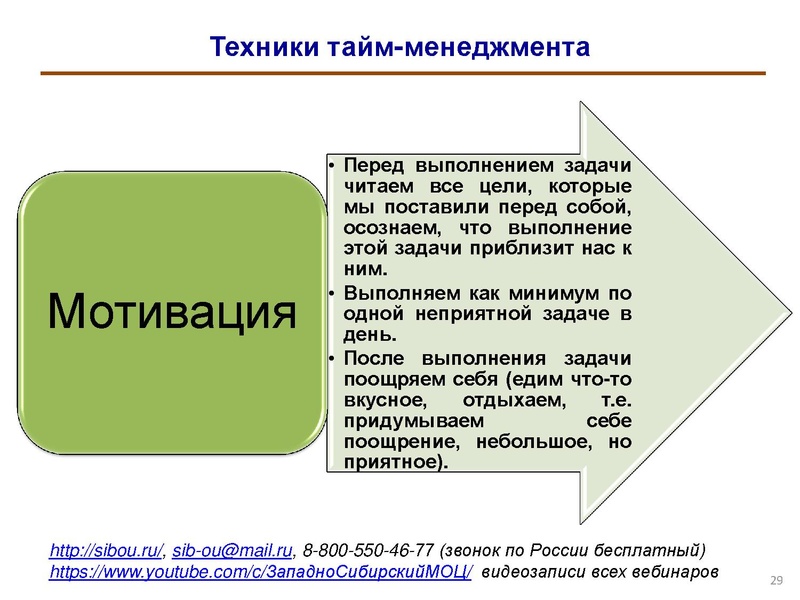 Техники тайм-менеджмента

Мотивация

• Перед выполнением задачи читаем все цели, которые мы поставили перед собой, осознаем, что выполнение этой задачи приблизит нас к ним.
• Выполняем как минимум по одной неприятной задаче в день.
• После выполнения задачи поощряем себя (едим что-то вкусное, отдыхаем, т.е. придумываем себе поощрение, небольшое, но приятное).

http://sibou.ru/, sib-ou@mail.ru, 8-800-550-46-77 (звонок по России бесплатный)
https://www.youtube.com/c/ЗападноСибирскийМОЦ/ видеозаписи всех вебинаров

29